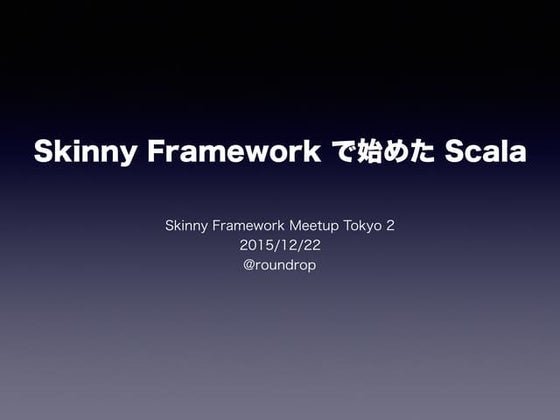 Skinny Framework で始めた Scala

Skinny Framework Meetup Tokyo 2
2015/12/22
@roundrop